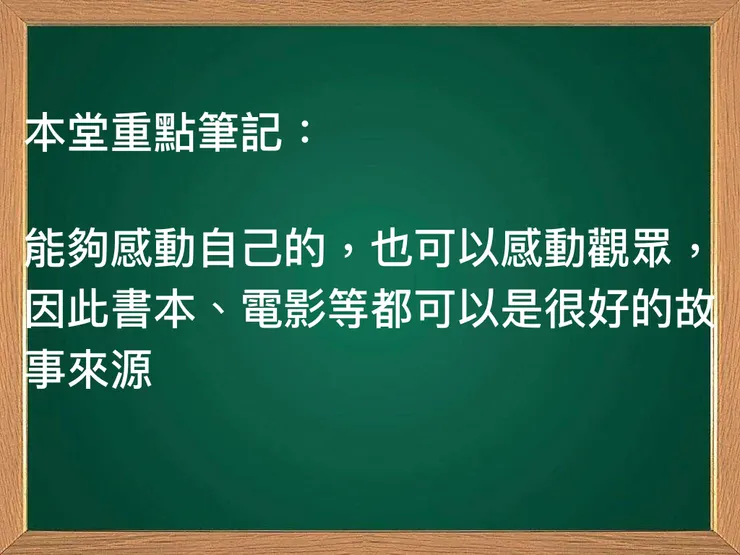 本堂重點筆記：

能夠感動自己的，也可以感動觀眾，因此書本、電影等都可以是很好的故事來源